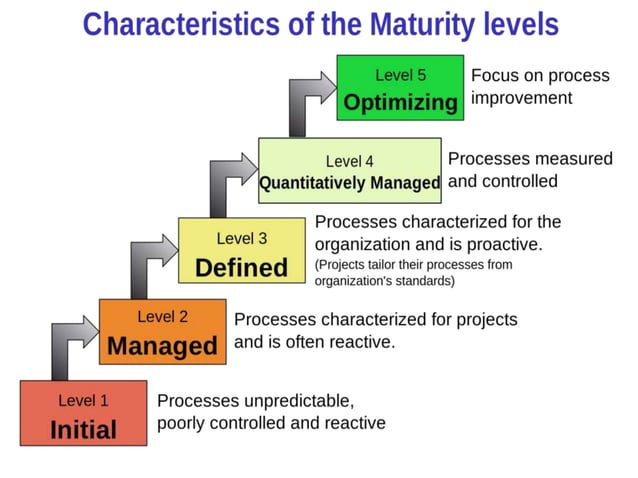 Characteristics of the Maturity levels

Level 5
Optimizing

Focus on process improvement

Level 4
Quantitatively Managed

Processes measured and controlled

Level 3
Defined

Processes characterized for the organization and is proactive.
(Projects tailor their processes from organization's standards)

Level 2
Managed

Processes characterized for projects and is often reactive.

Level 1
Initial

Processes unpredictable, poorly controlled and reactive